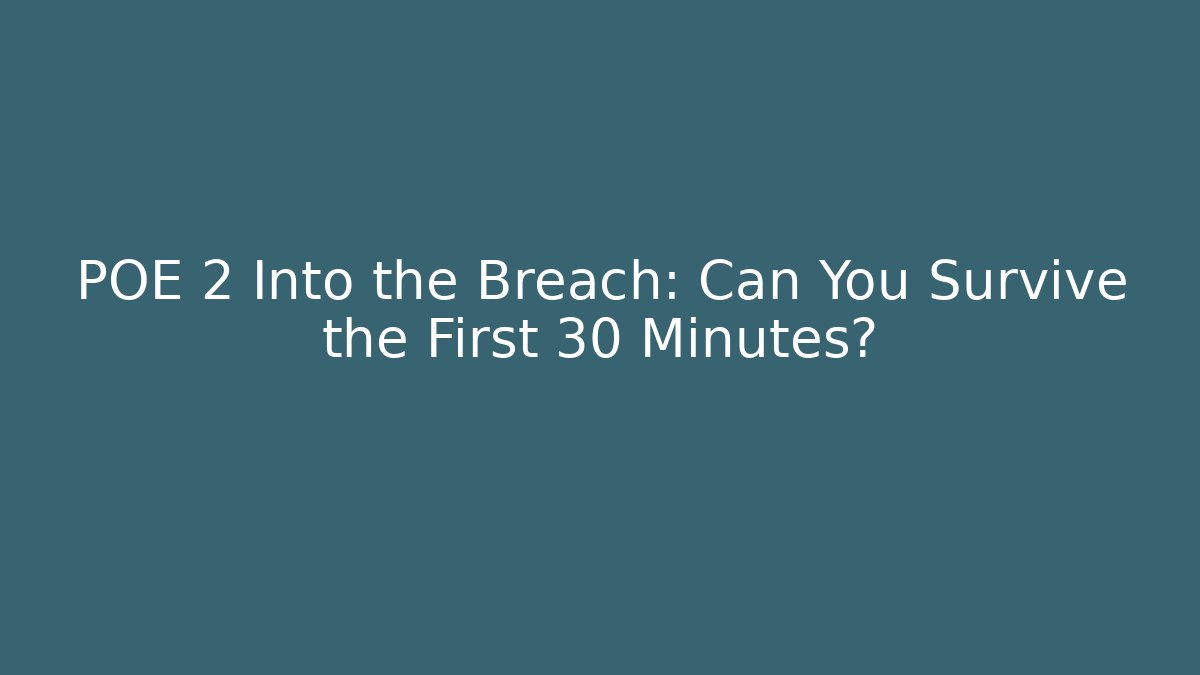 POE 2 Into the Breach: Can You Survive the First 30 Minutes?